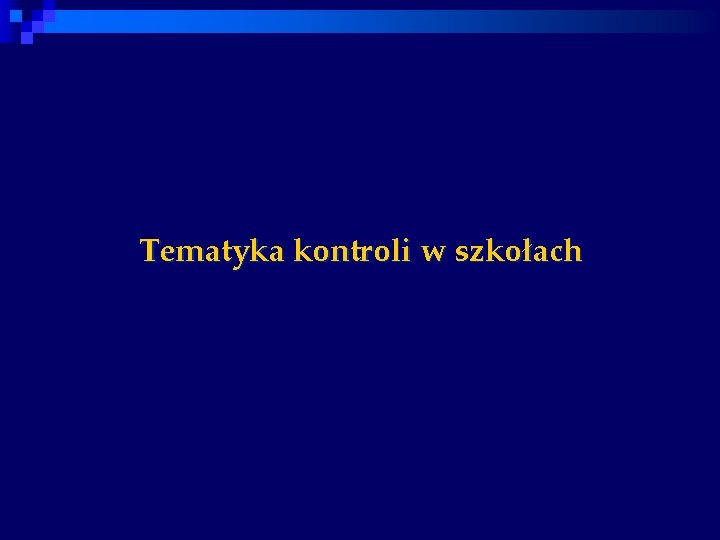 Tematyka kontroli w szkołach